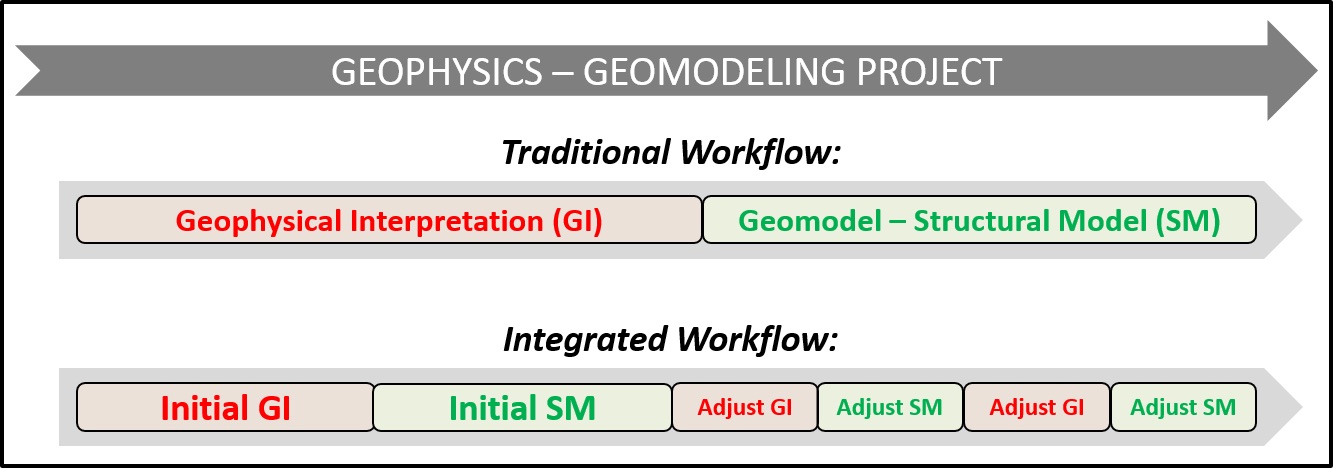 GEOPHYSICS – GEOMODELING PROJECT

Traditional Workflow:

Geophysical Interpretation (GI)

Geomodel – Structural Model (SM)

Integrated Workflow:

Initial GI

Initial SM

Adjust GI

Adjust SM

Adjust GI

Adjust SM